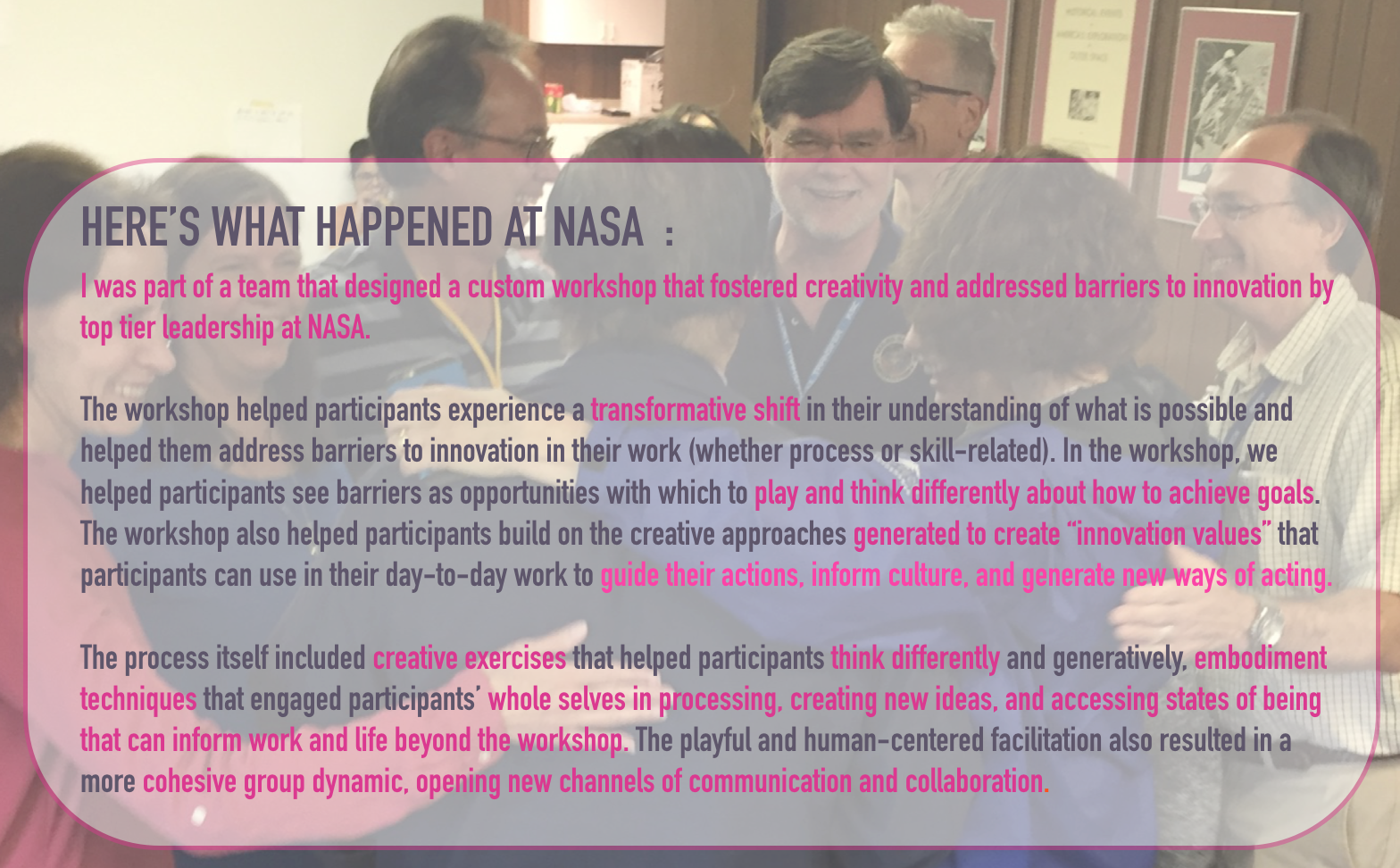 HERE'S WHAT HAPPENED AT NASA :

I was part of a team that designed a custom workshop that fostered creativity and addressed barriers to innovation by top tier leadership at NASA.

The workshop helped participants experience a transformative shift in their understanding of what is possible and helped them address barriers to innovation in their work (whether process or skill-related). In the workshop, we helped participants see barriers as opportunities with which to play and think differently about how to achieve goals. The workshop also helped participants build on the creative approaches generated to create "innovation values" that participants can use in their day-to-day work to guide their actions, inform culture, and generate new ways of acting.

The process itself included creative exercises that helped participants think differently and generatively, embodiment techniques that engaged participants' whole selves in processing, creating new ideas, and accessing states of being that can inform work and life beyond the workshop. The playful and human-centered facilitation also resulted in a more cohesive group dynamic, opening new channels of communication and collaboration.